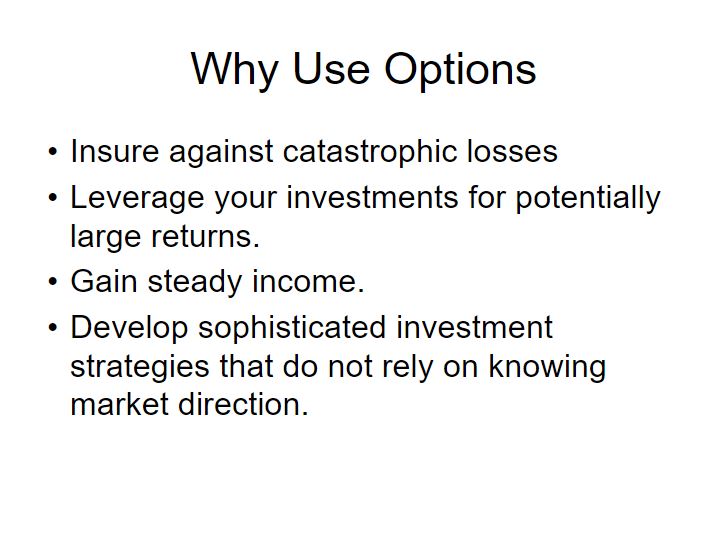 Why Use Options

• Insure against catastrophic losses
• Leverage your investments for potentially large returns.
• Gain steady income.
• Develop sophisticated investment strategies that do not rely on knowing market direction.